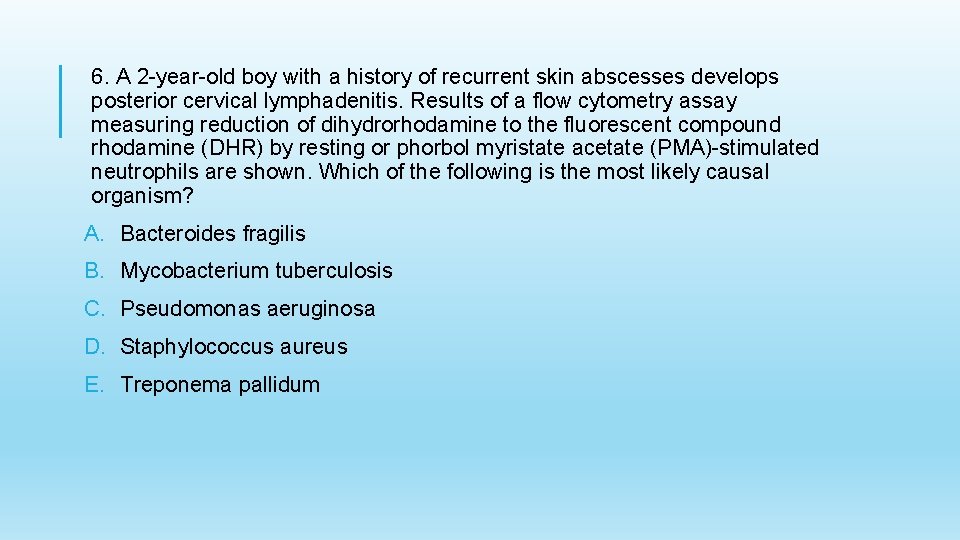 6. A 2-year-old boy with a history of recurrent skin abscesses develops posterior cervical lymphadenitis. Results of a flow cytometry assay measuring reduction of dihydrorhodamine to the fluorescent compound rhodamine (DHR) by resting or phorbol myristate acetate (PMA)-stimulated neutrophils are shown. Which of the following is the most likely causal organism?

A. Bacteroides fragilis

B. Mycobacterium tuberculosis

C. Pseudomonas aeruginosa

D. Staphylococcus aureus

E. Treponema pallidum